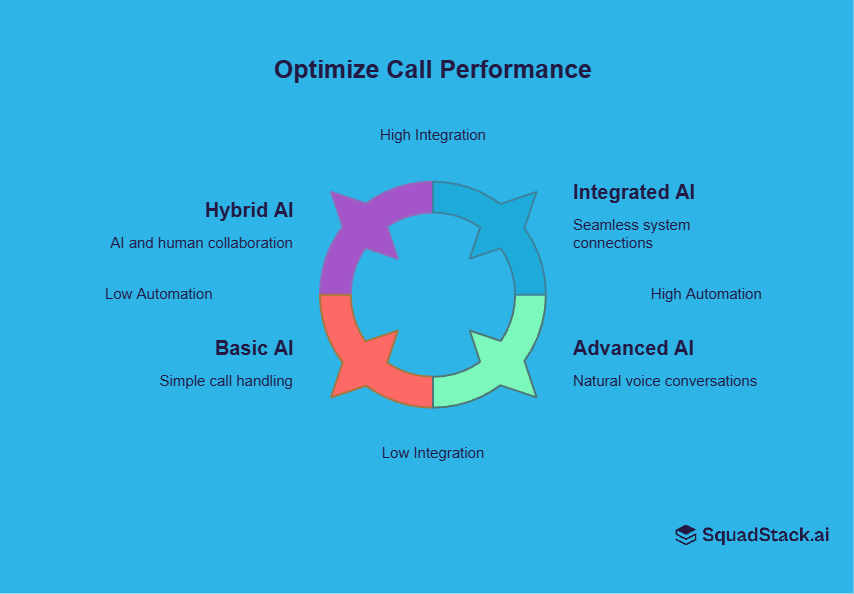 Optimize Call Performance

High Integration

Hybrid AI

AI and human collaboration

Integrated AI

Seamless system connections

Low Automation

High Automation

Basic AI

Simple call handling

Advanced AI

Natural voice conversations

Low Integration

SquadStack.ai